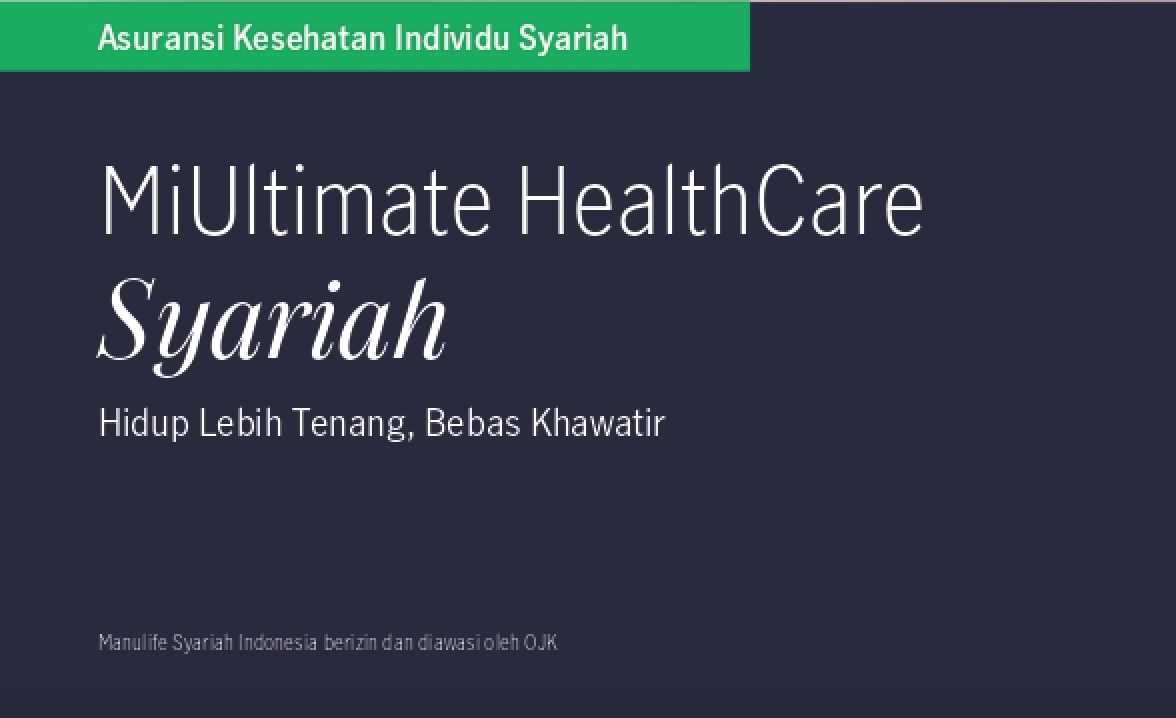 Asuransi Kesehatan Individu Syariah

MiUltimate HealthCare Syariah

Hidup Lebih Tenang, Bebas Khawatir

Manulife Syariah Indonesia berizin dan diawasi oleh OJK